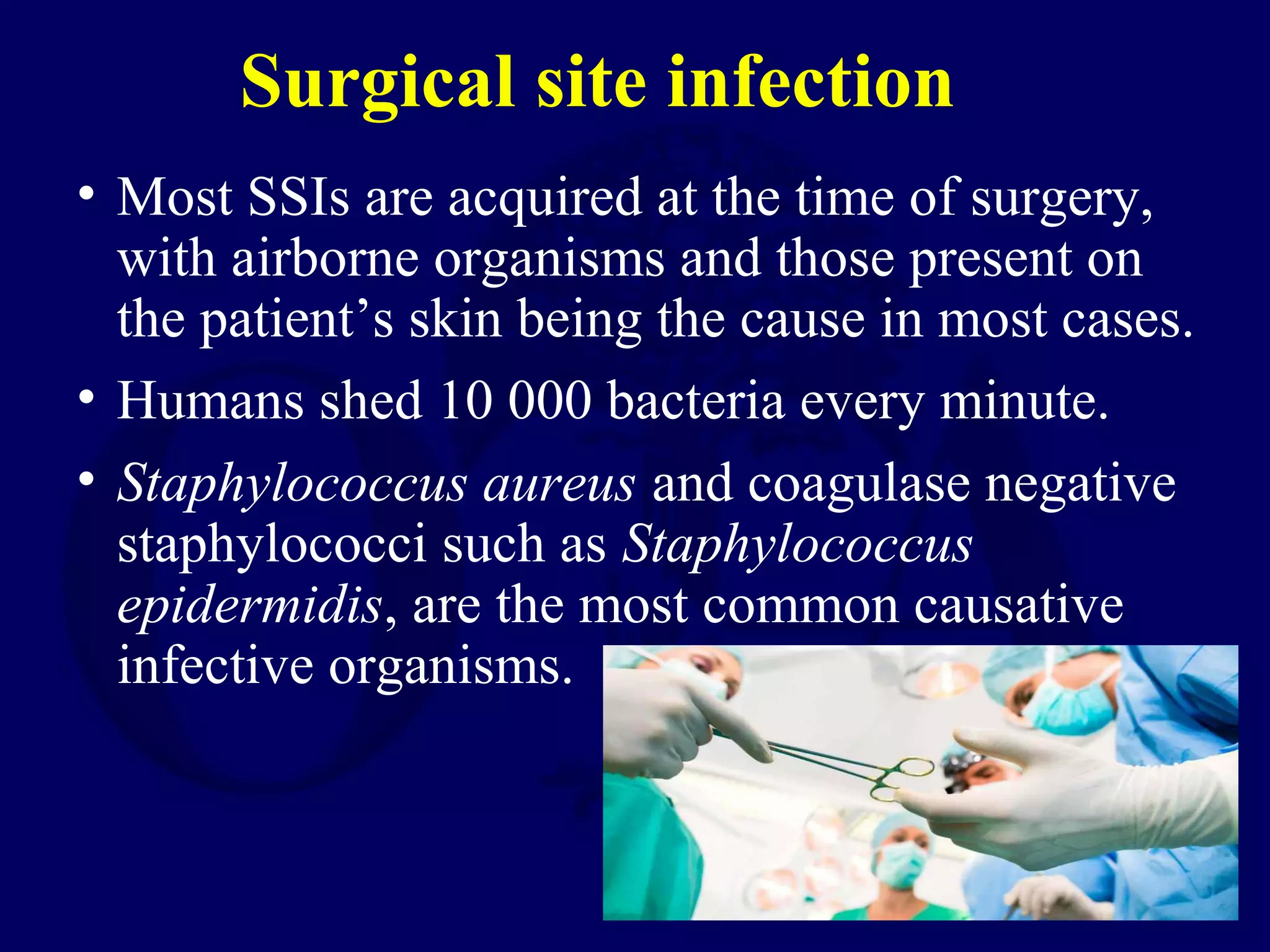 Surgical site infection

• Most SSIs are acquired at the time of surgery, with airborne organisms and those present on the patient’s skin being the cause in most cases.

• Humans shed 10 000 bacteria every minute.

• Staphylococcus aureus and coagulase negative staphylococci such as Staphylococcus epidermidis, are the most common causative infective organisms.